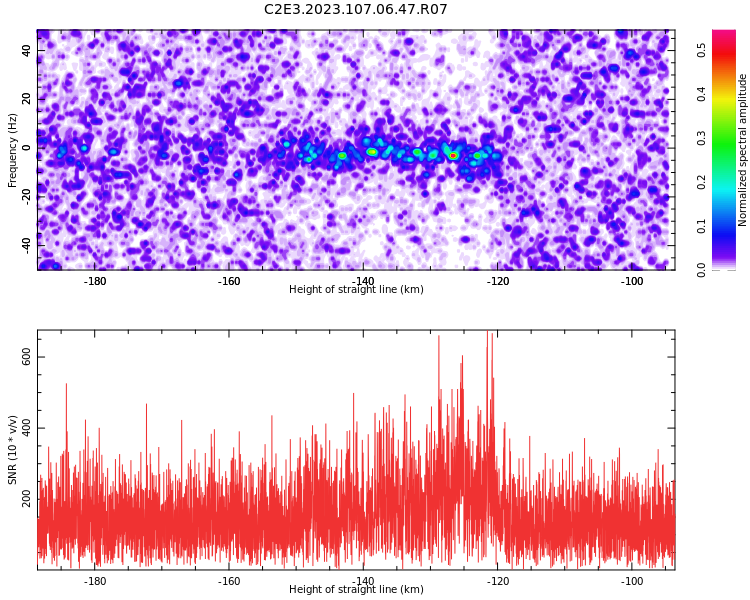 C2E3.2023.107.06.47.R07

Frequency (Hz)
40
20
0
-20
-40
-180
-160
-140
-120
-100
Height of straight line (km)

Normalized spectral amplitude
0.0
0.1
0.2
0.3
0.4
0.5

SNR (10 * v/v)
600
400
200
-180
-160
-140
-120
-100
Height of straight line (km)